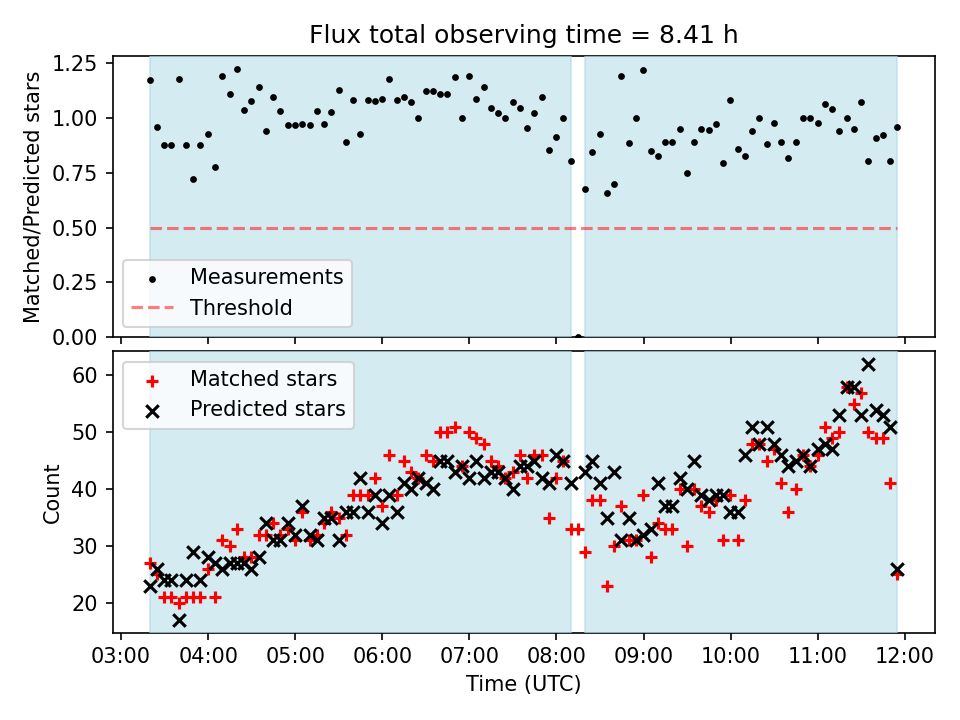 Flux total observing time = 8.41 h

Matched/Predicted stars

1.25
1.00
0.75
0.50
0.25
0.00

Measurements
Threshold

Count

60
50
40
30
20

Matched stars
Predicted stars

03:00 04:00 05:00 06:00 07:00 08:00 09:00 10:00 11:00 12:00

Time (UTC)